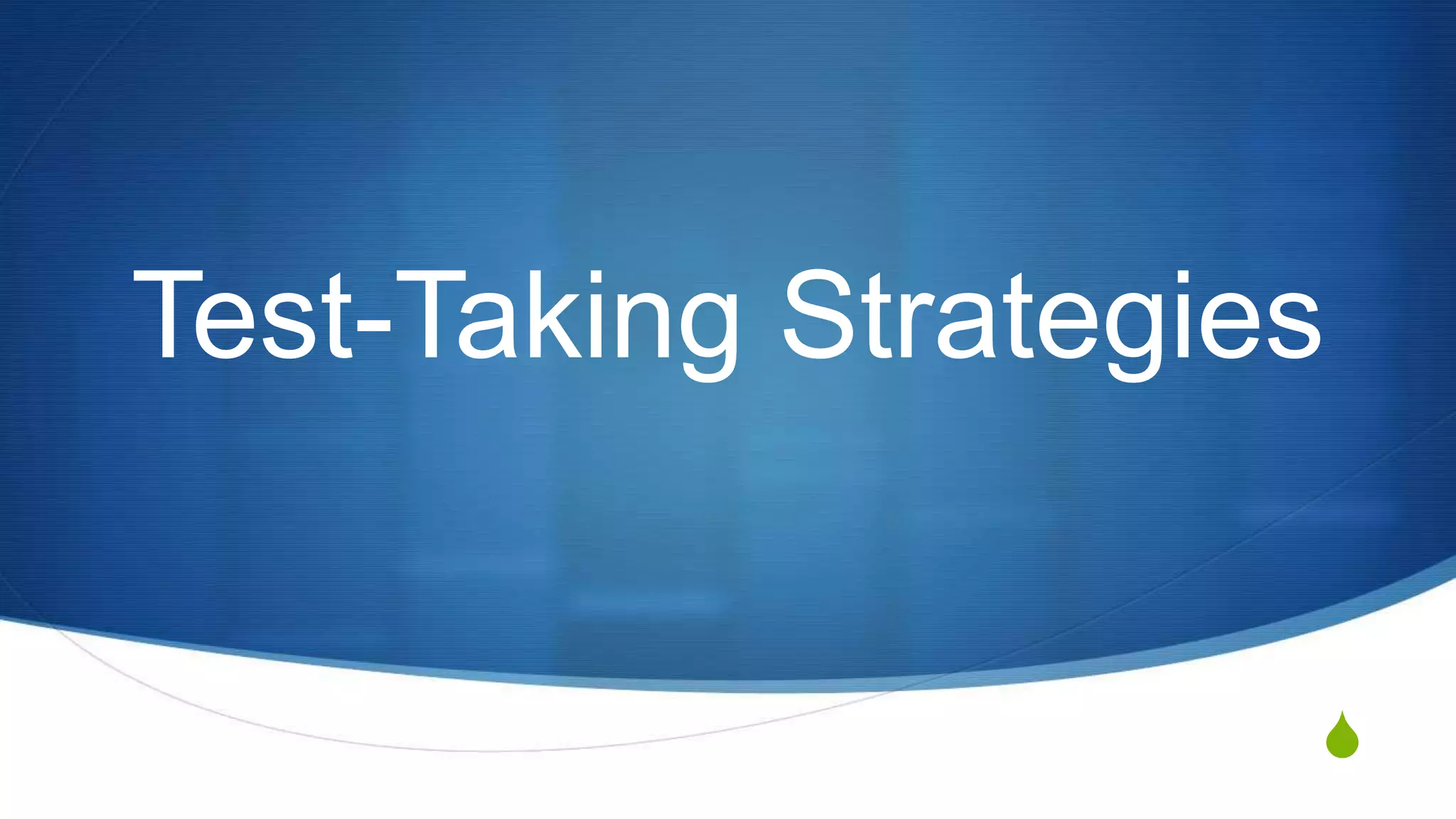 Test-Taking Strategies